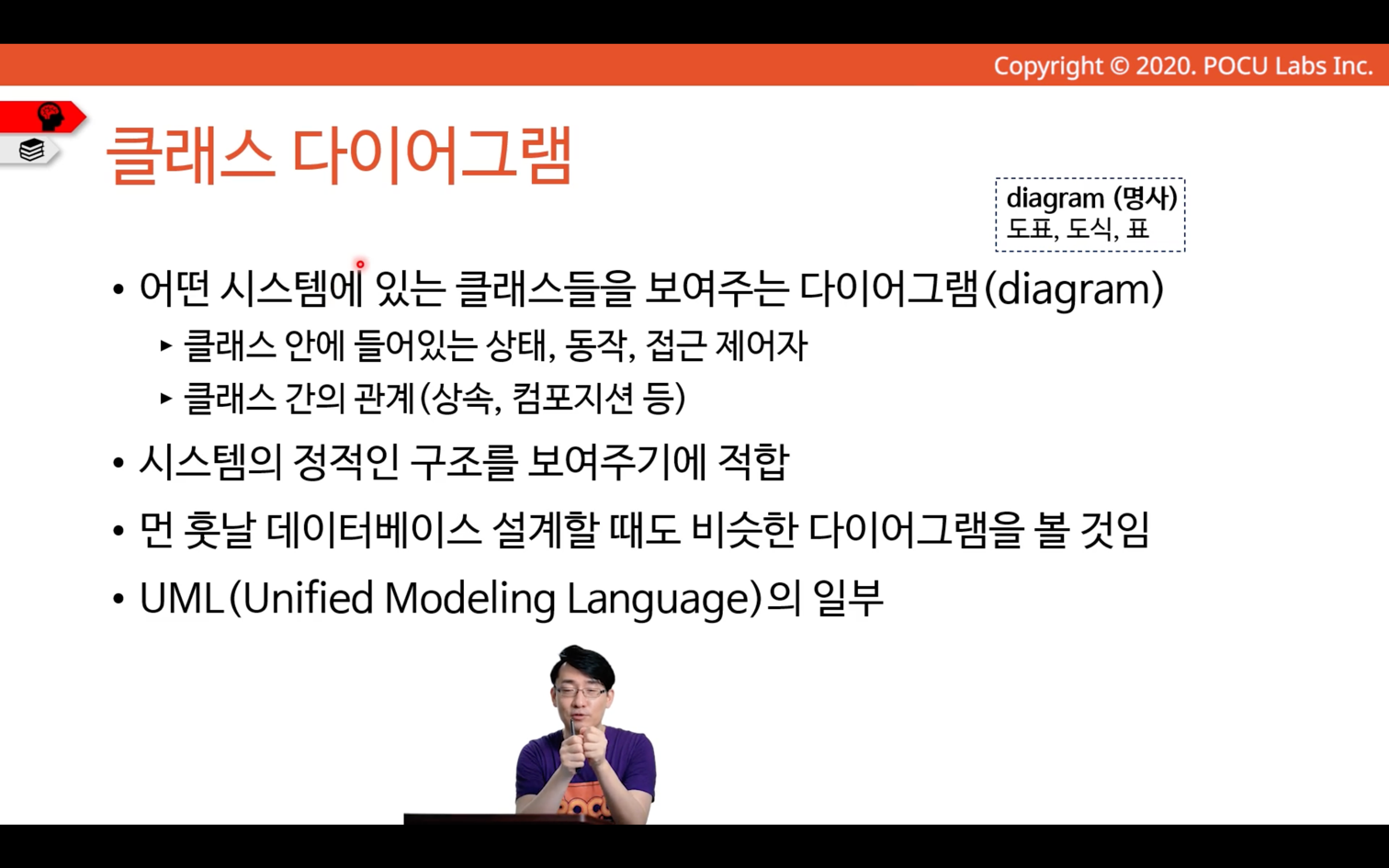 Copyright © 2020. POCU Labs Inc.

클래스 다이어그램

diagram (명사)
도표, 도식, 표

• 어떤 시스템에 있는 클래스들을 보여주는 다이어그램(diagram)
▸ 클래스 안에 들어있는 상태, 동작, 접근 제어자
▸ 클래스 간의 관계(상속, 컴포지션 등)

• 시스템의 정적인 구조를 보여주기에 적합

• 먼 훗날 데이터베이스 설계할 때도 비슷한 다이어그램을 볼 것임

• UML(Unified Modeling Language)의 일부